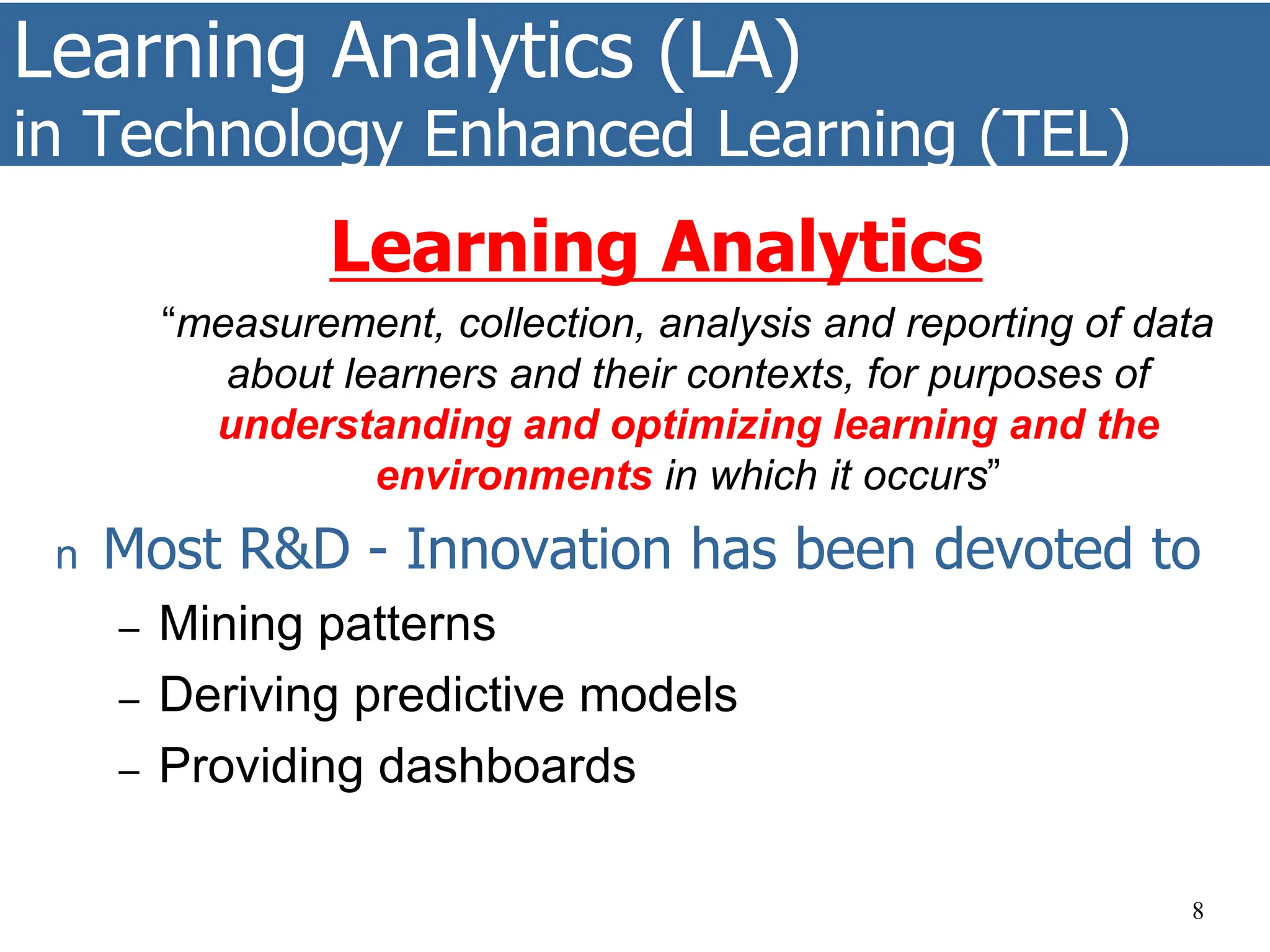 Learning Analytics (LA)
in Technology Enhanced Learning (TEL)

Learning Analytics

“measurement, collection, analysis and reporting of data about learners and their contexts, for purposes of understanding and optimizing learning and the environments in which it occurs”

n Most R&D - Innovation has been devoted to

– Mining patterns
– Deriving predictive models
– Providing dashboards

8